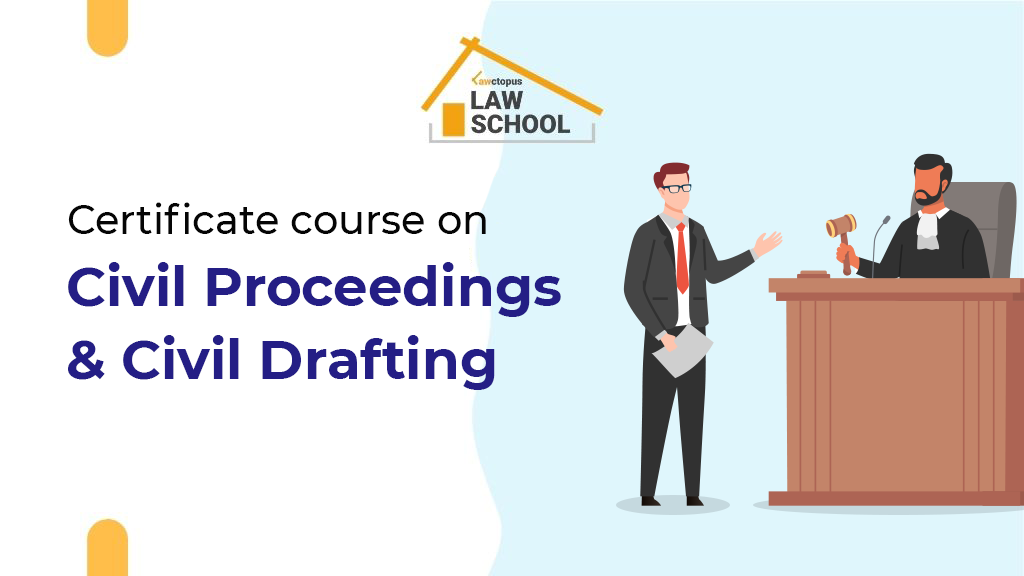 Lawctopus
LAW
SCHOOL

Certificate course on

Civil Proceedings & Civil Drafting